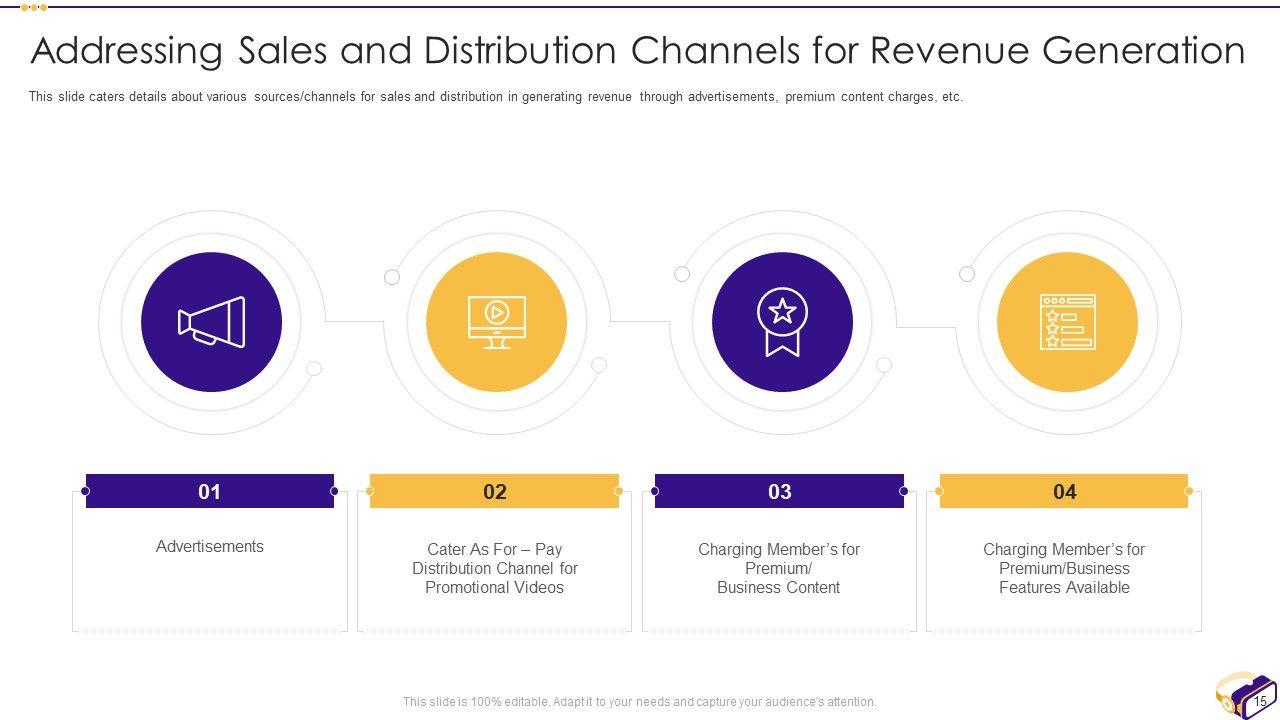 Addressing Sales and Distribution Channels for Revenue Generation

This slide caters details about various sources/channels for sales and distribution in generating revenue through advertisements, premium content charges, etc.

01

Advertisements

02

Cater As For – Pay Distribution Channel for Promotional Videos

03

Charging Member's for Premium/ Business Content

04

Charging Member's for Premium/Business Features Available

This slide is 100% editable. Adapt it to your needs and capture your audience's attention.

15